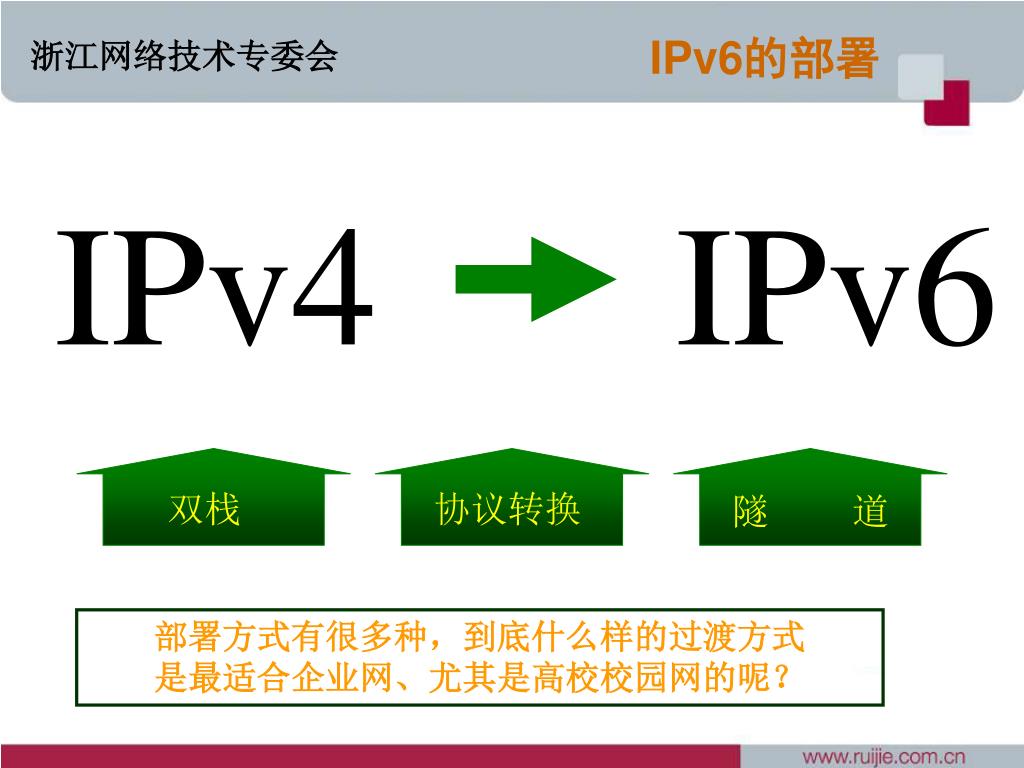 浙江网络技术专委会

IPv6的部署

IPv4 IPv6

双栈

协议转换

隧　道

部署方式有很多种，到底什么样的过渡方式是最适合企业网、尤其是高校校园网的呢？

www.ruijie.com.cn